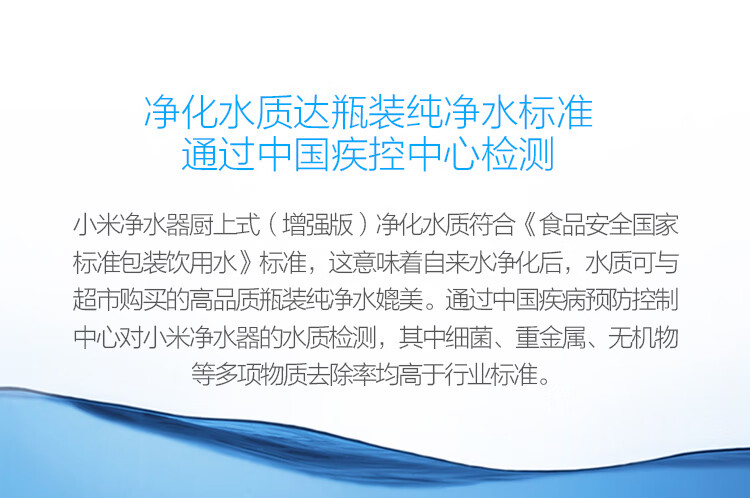 净化水质达瓶装纯净水标准
通过中国疾控中心检测

小米净水器厨上式（增强版）净化水质符合《食品安全国家标准包装饮用水》标准，这意味着自来水净化后，水质可与超市购买的高品质瓶装纯净水媲美。通过中国疾病预防控制中心对小米净水器的水质检测，其中细菌、重金属、无机物等多项物质去除率均高于行业标准。